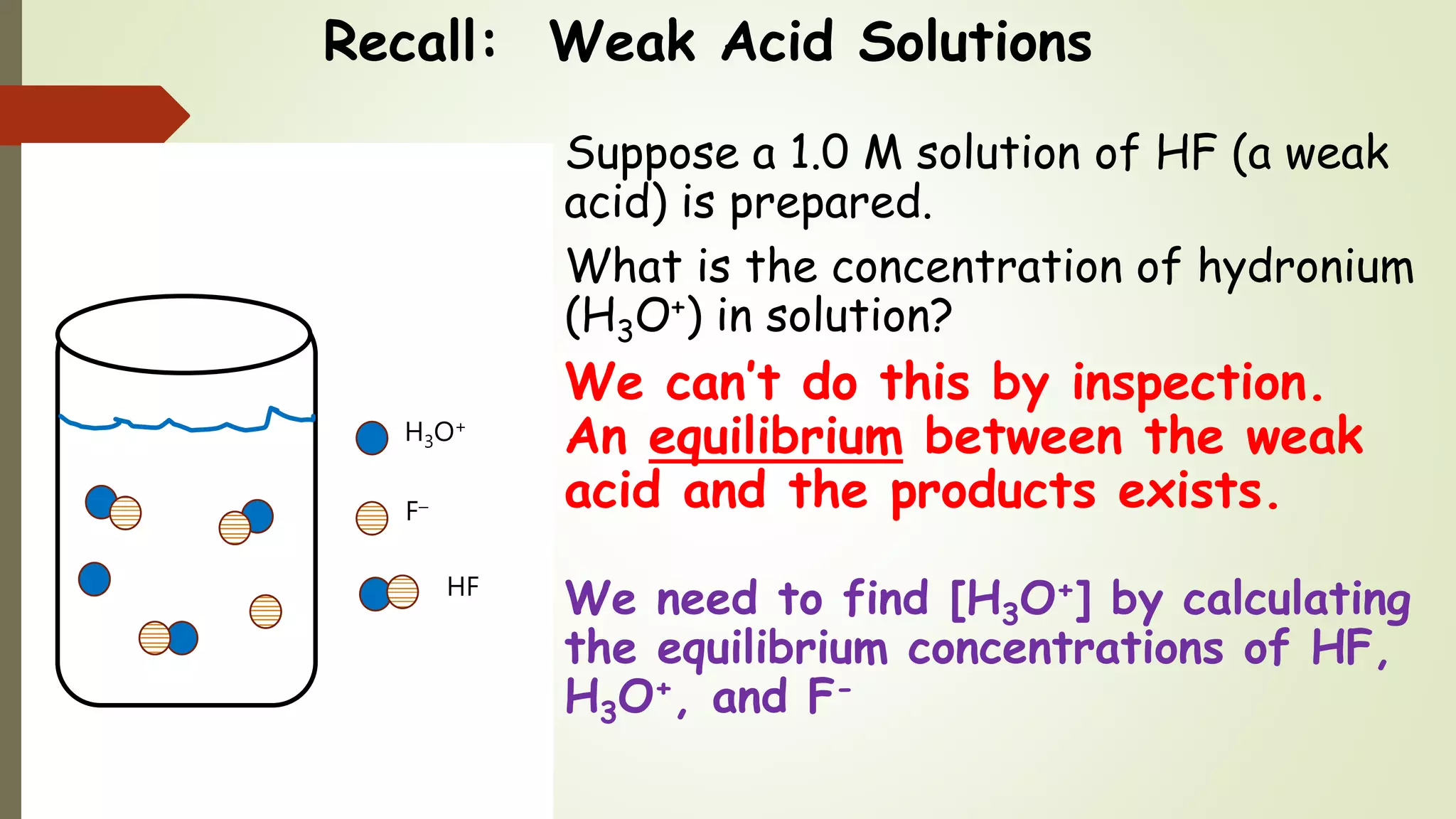 Recall: Weak Acid Solutions

$H_3O^+$

$F^-$

HF

Suppose a 1.0 M solution of HF (a weak acid) is prepared.

What is the concentration of hydronium ($H_3O^+$) in solution?

We can't do this by inspection. An equilibrium between the weak acid and the products exists.

We need to find [$H_3O^+$] by calculating the equilibrium concentrations of HF, $H_3O^+$, and $F^-$